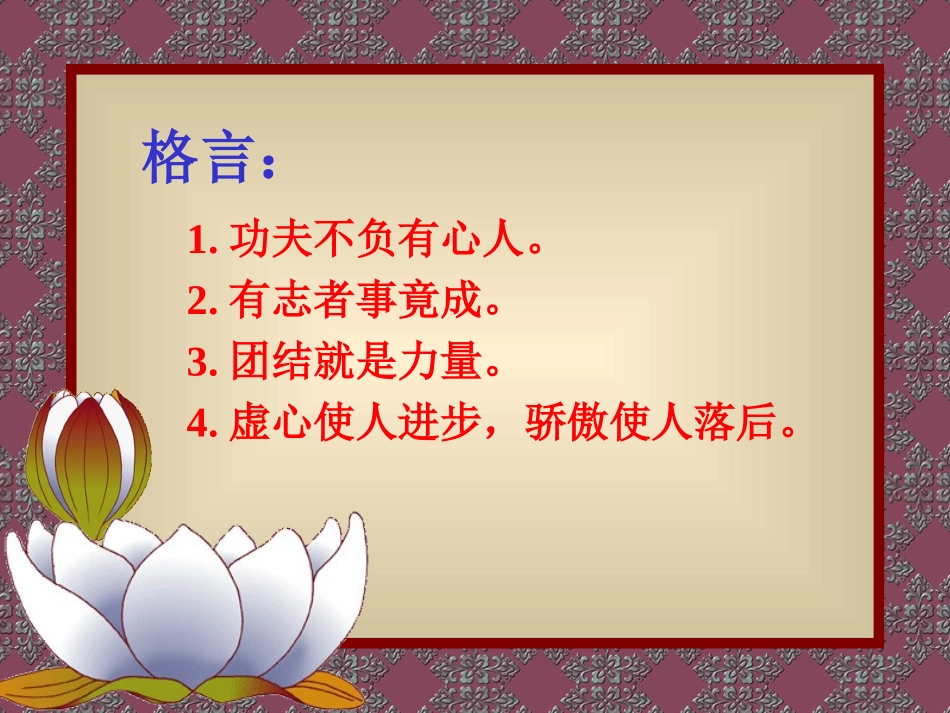 格言：

1. 功夫不负有心人。
2. 有志者事竟成。
3. 团结就是力量。
4. 虚心使人进步，骄傲使人落后。